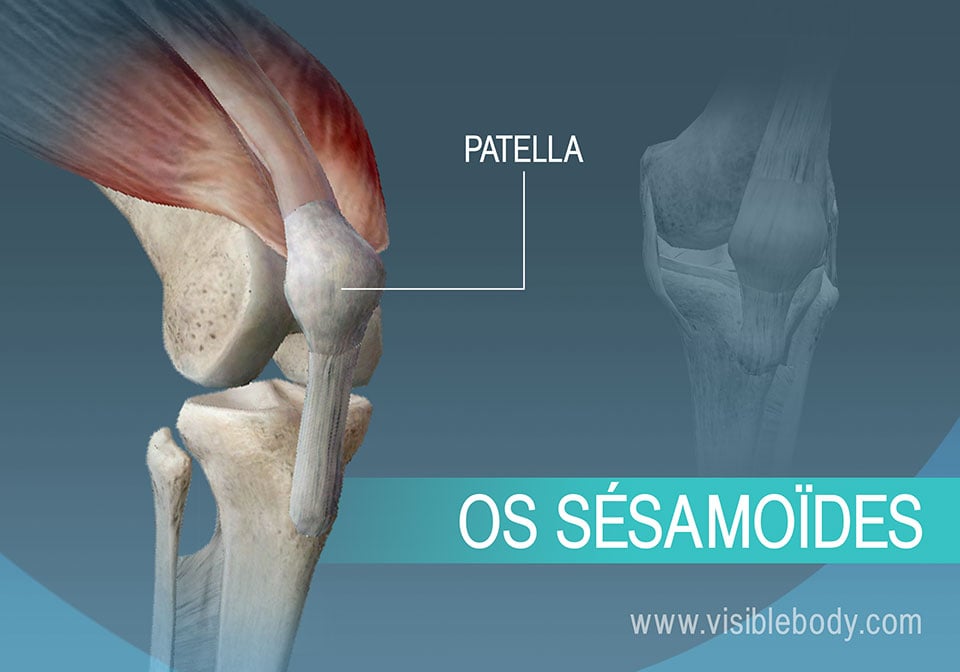 PATELLA

OS SÉSAMOÏDES

www.visiblebody.com